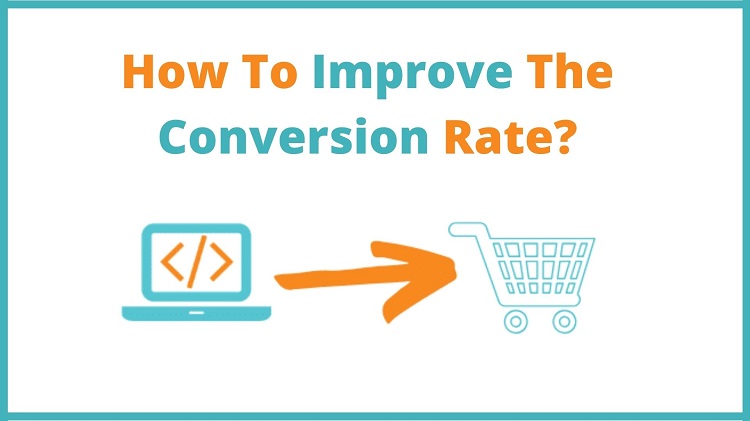 How To Improve The Conversion Rate?

</>